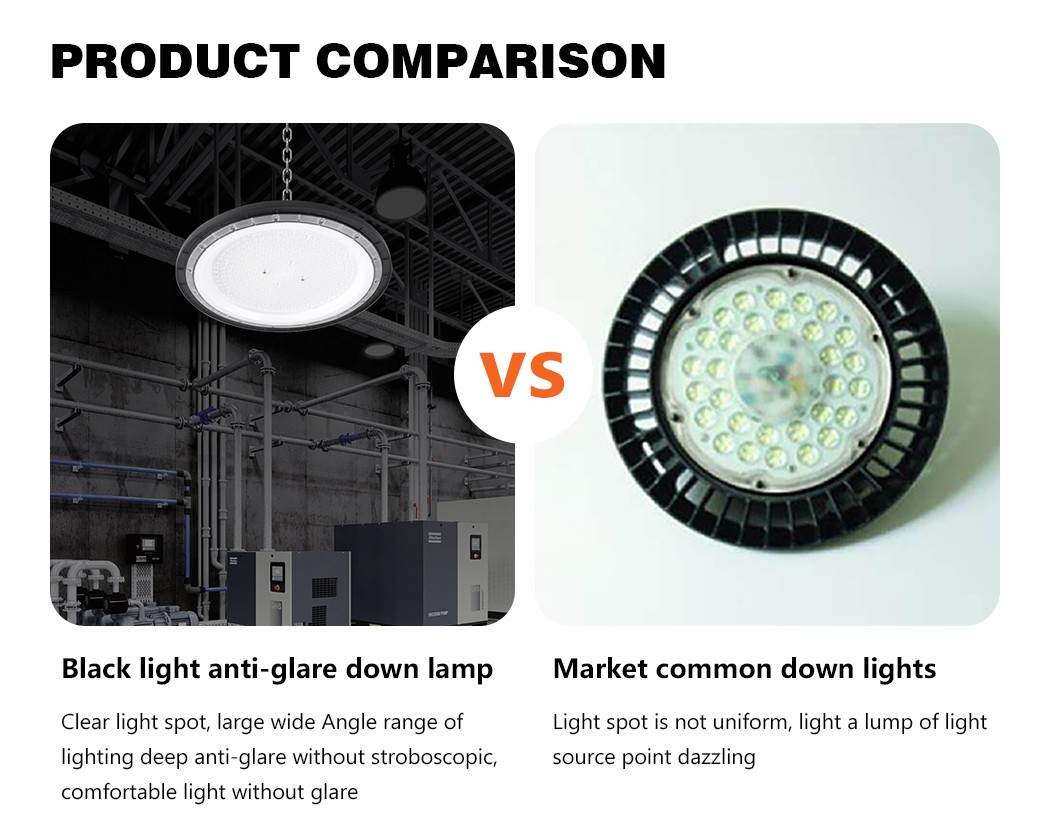 PRODUCT COMPARISON

VS

Black light anti-glare down lamp

Clear light spot, large wide Angle range of lighting deep anti-glare without stroboscopic, comfortable light without glare

Market common down lights

Light spot is not uniform, light a lump of light source point dazzling